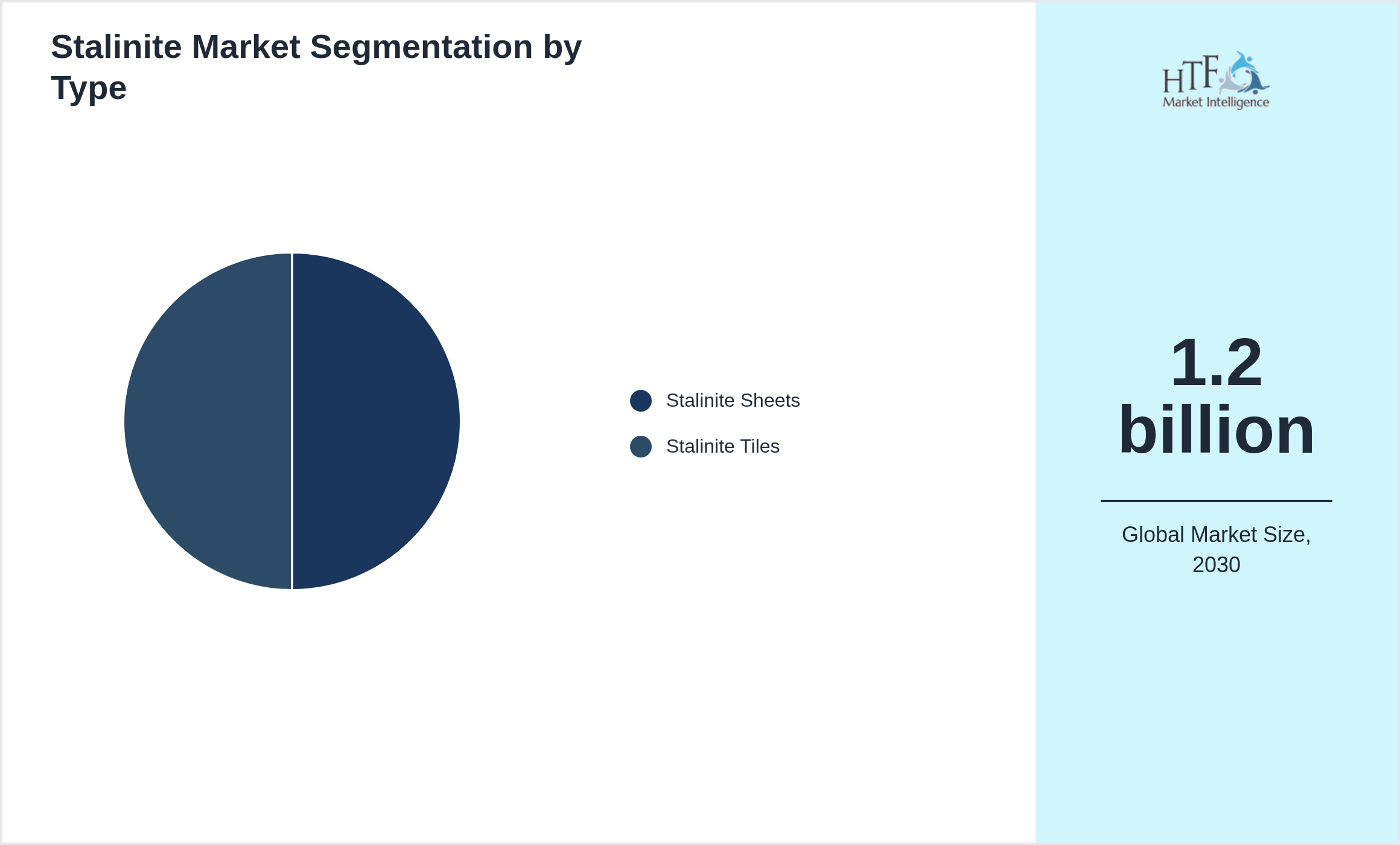 Stalinite Market Segmentation by Type

Stalinite Sheets

Stalinite Tiles

HTF Market Intelligence

1.2 billion

Global Market Size, 2030